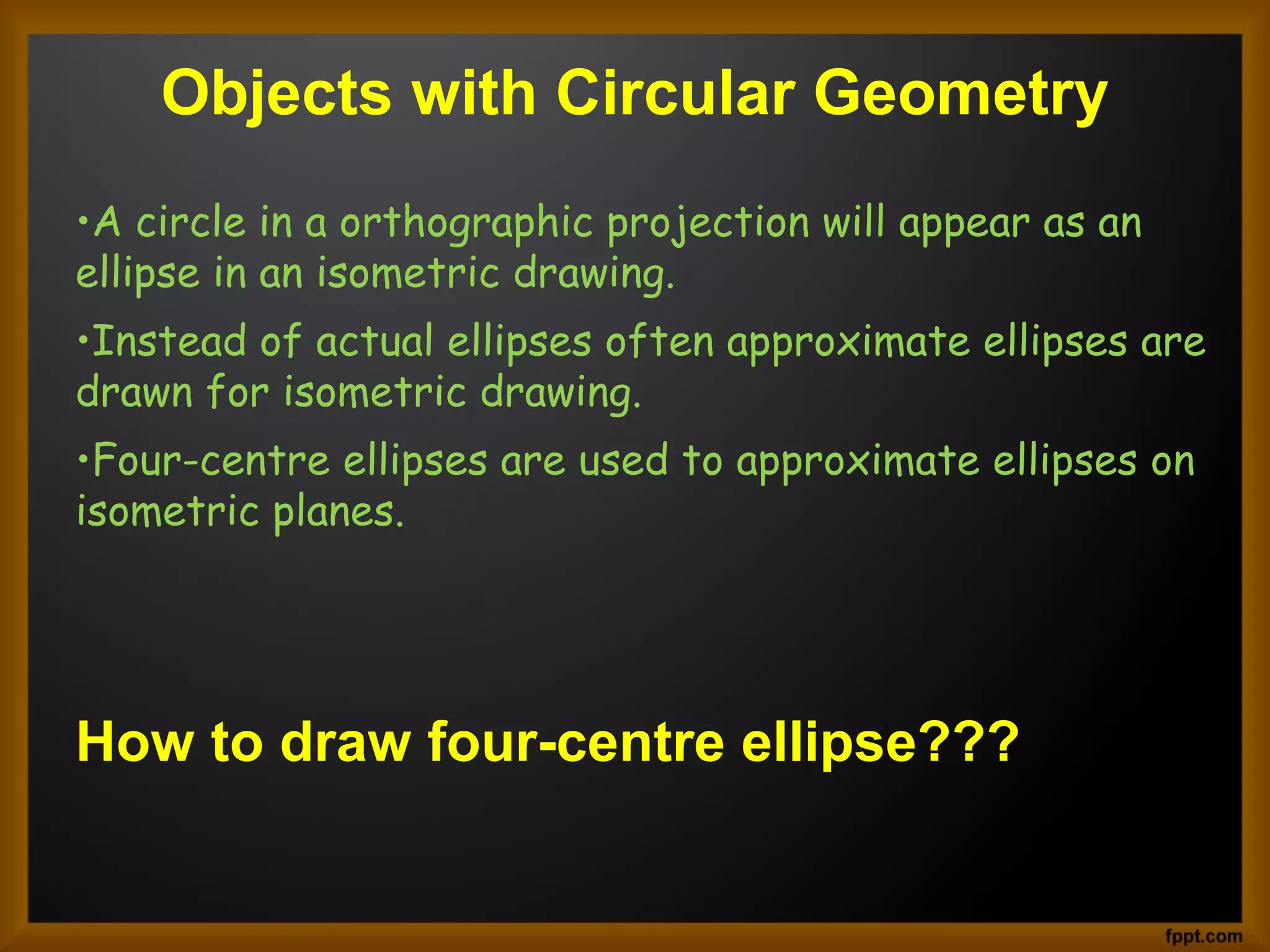 Objects with Circular Geometry

•A circle in a orthographic projection will appear as an ellipse in an isometric drawing.

•Instead of actual ellipses often approximate ellipses are drawn for isometric drawing.

•Four-centre ellipses are used to approximate ellipses on isometric planes.

How to draw four-centre ellipse???

fppt.com